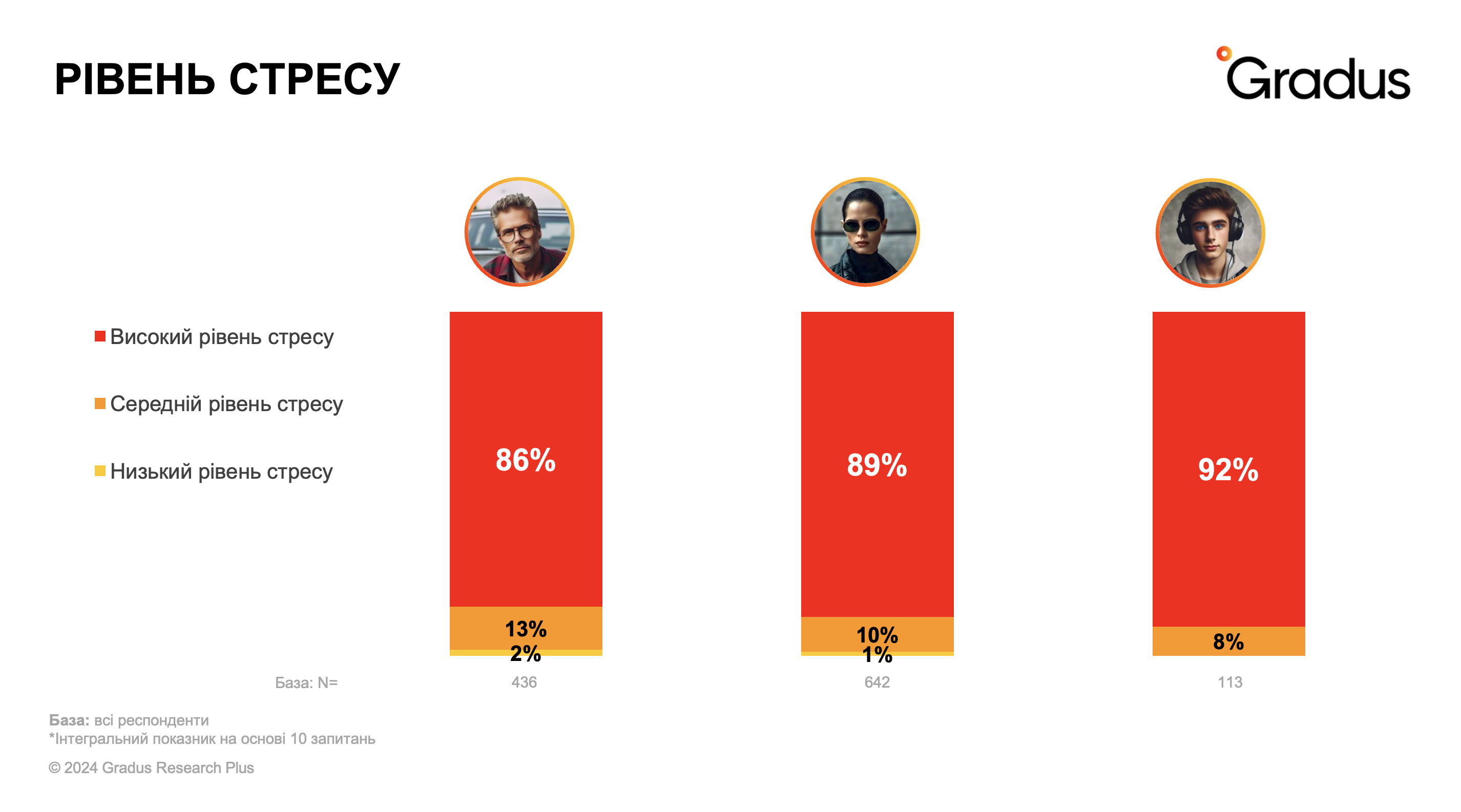 РІВЕНЬ СТРЕСУ

Gradus

Високий рівень стресу
Середній рівень стресу
Низький рівень стресу

86%
13%
2%

89%
10%
1%

92%
8%

База: N= 436 642 113

База: всі респонденти
*Інтегральний показник на основі 10 запитань

© 2024 Gradus Research Plus